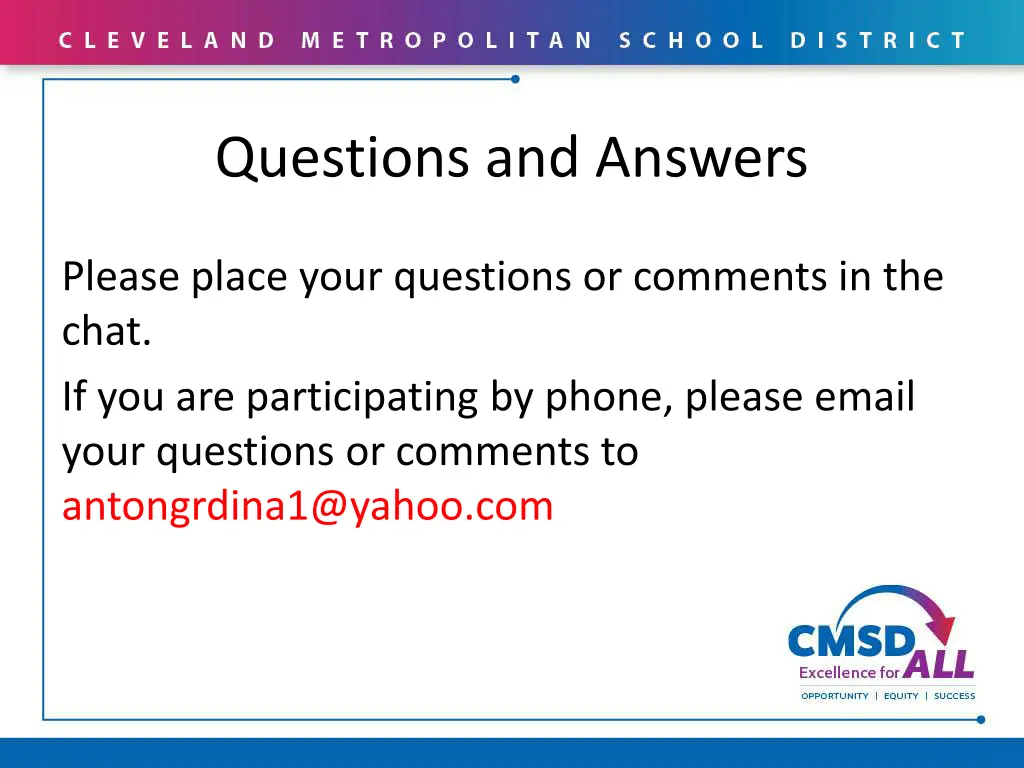 CLEVELAND METROPOLITAN SCHOOL DISTRICT

Questions and Answers

Please place your questions or comments in the chat.

If you are participating by phone, please email your questions or comments to antongrdina1@yahoo.com

CMSD
Excellence for ALL
OPPORTUNITY | EQUITY | SUCCESS